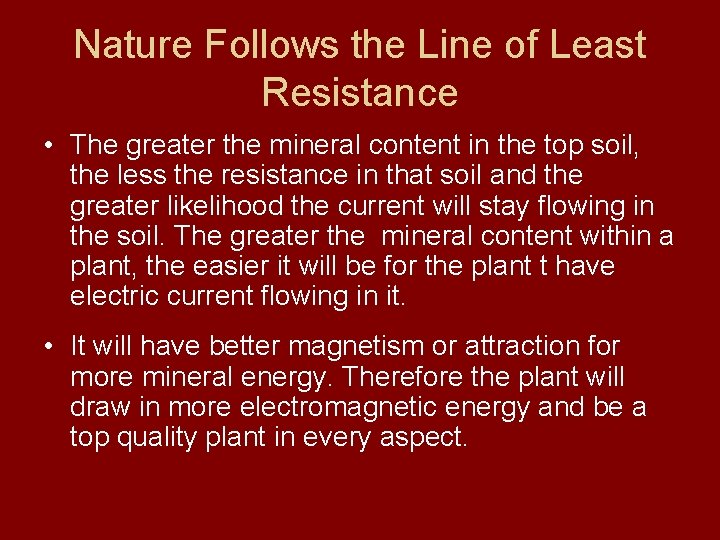 Nature Follows the Line of Least Resistance

• The greater the mineral content in the top soil, the less the resistance in that soil and the greater likelihood the current will stay flowing in the soil. The greater the mineral content within a plant, the easier it will be for the plant t have electric current flowing in it.

• It will have better magnetism or attraction for more mineral energy. Therefore the plant will draw in more electromagnetic energy and be a top quality plant in every aspect.